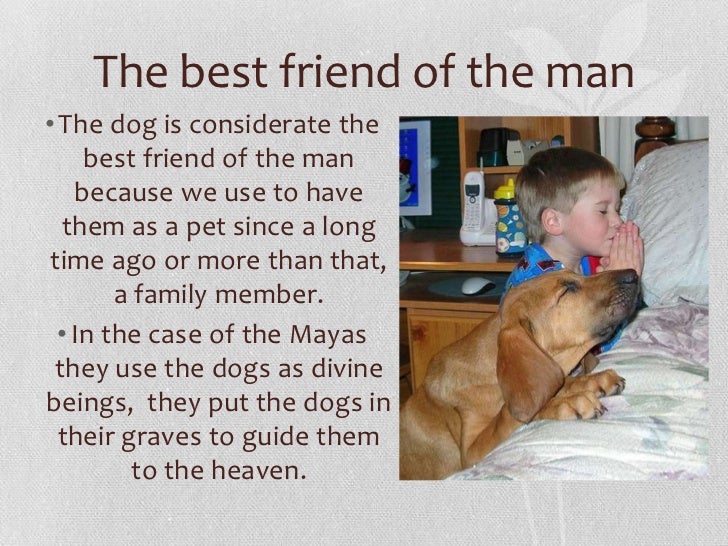 The best friend of the man

• The dog is considerate the best friend of the man because we use to have them as a pet since a long time ago or more than that, a family member.

• In the case of the Mayas they use the dogs as divine beings, they put the dogs in their graves to guide them to the heaven.